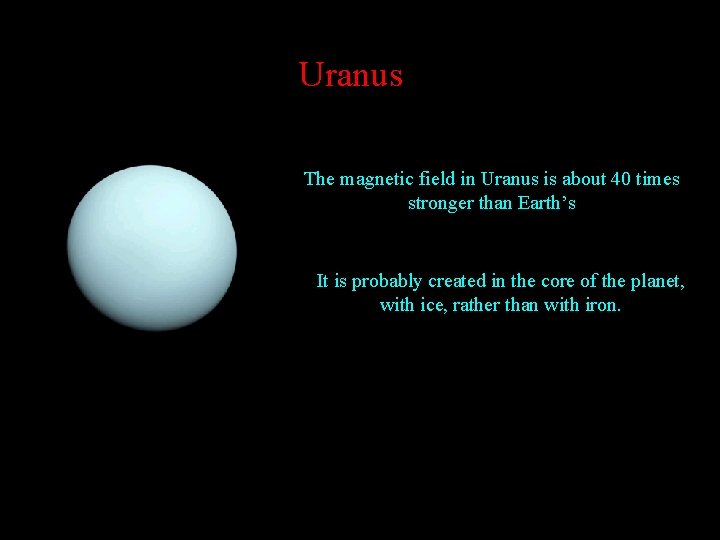 Uranus

The magnetic field in Uranus is about 40 times stronger than Earth’s

It is probably created in the core of the planet, with ice, rather than with iron.